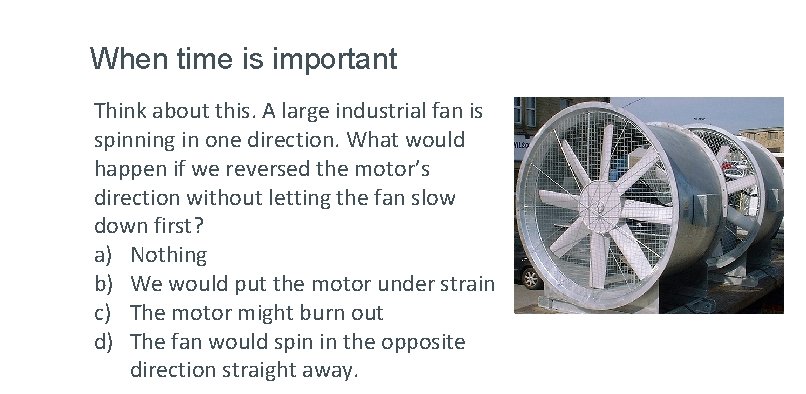 When time is important

Think about this. A large industrial fan is spinning in one direction. What would happen if we reversed the motor's direction without letting the fan slow down first?
a) Nothing
b) We would put the motor under strain
c) The motor might burn out
d) The fan would spin in the opposite direction straight away.